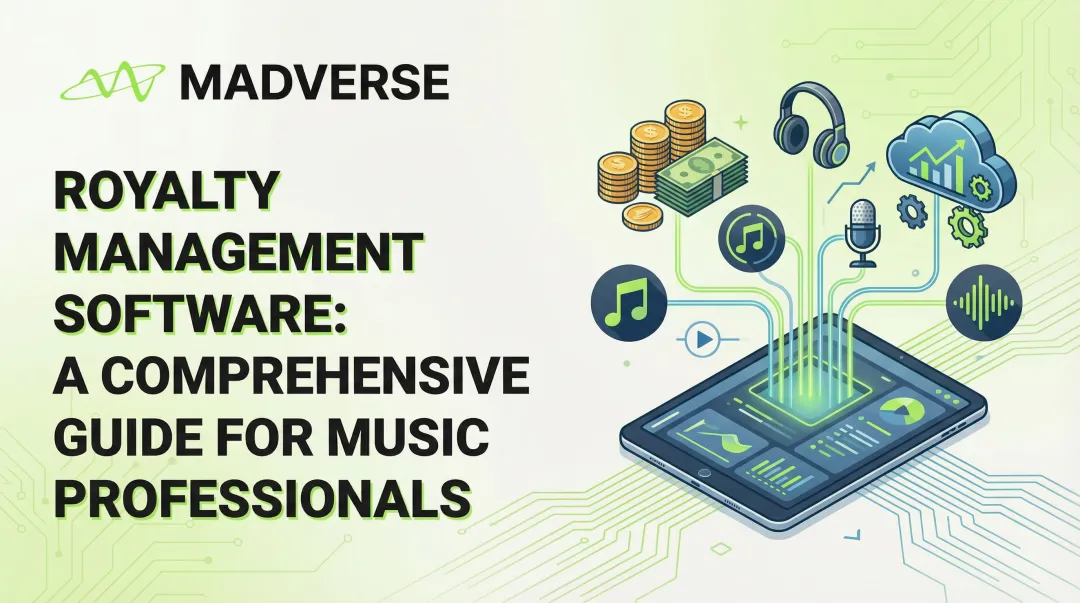 MADVERSE

ROYALTY MANAGEMENT SOFTWARE: A COMPREHENSIVE GUIDE FOR MUSIC PROFESSIONALS